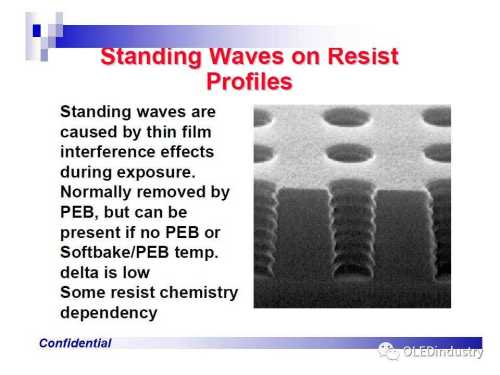 Standing Waves on Resist Profiles

Standing waves are caused by thin film interference effects during exposure.
Normally removed by PEB, but can be present if no PEB or Softbake/PEB temp. delta is low
Some resist chemistry dependency

Confidential

OLEDindustry